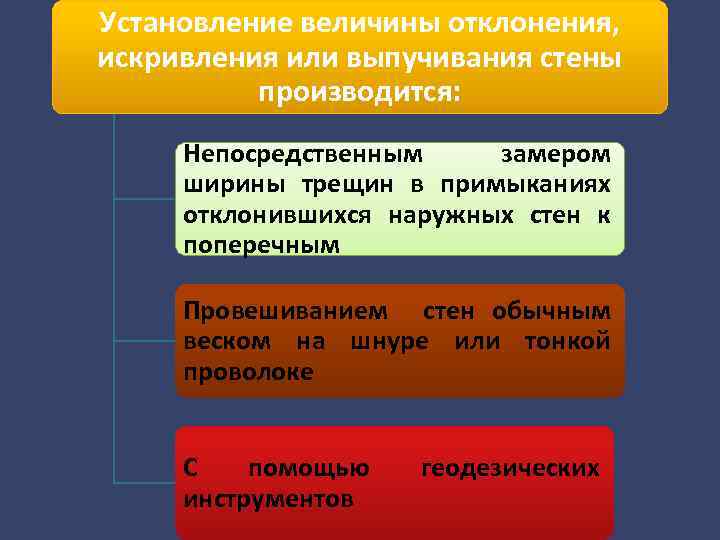 Установление величины отклонения, искривления или выпучивания стены производится:

Непосредственным замером ширины трещин в примыканиях отклонившихся наружных стен к поперечным

Провешиванием стен обычным веском на шнуре или тонкой проволоке

С помощью геодезических инструментов